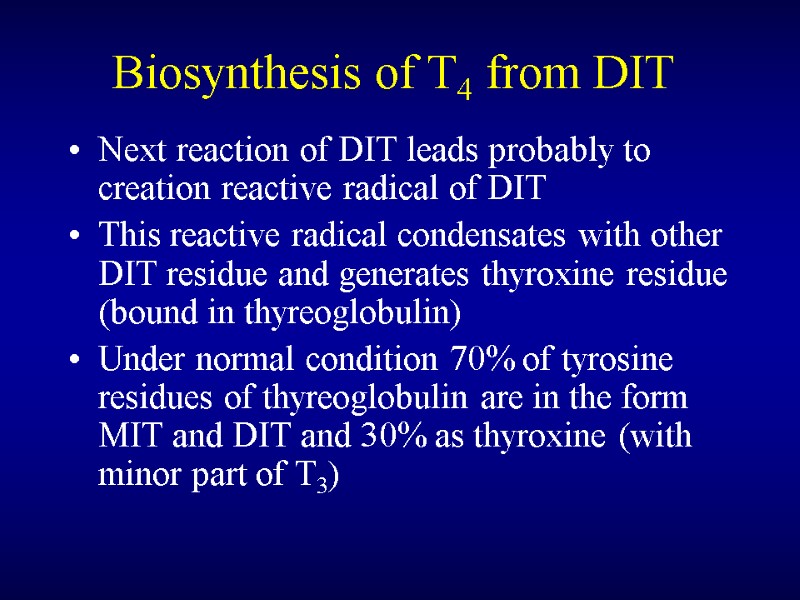 Biosynthesis of $T_4$ from DIT

• Next reaction of DIT leads probably to creation reactive radical of DIT

• This reactive radical condensates with other DIT residue and generates thyroxine residue (bound in thyreoglobulin)

• Under normal condition 70% of tyrosine residues of thyreoglobulin are in the form MIT and DIT and 30% as thyroxine (with minor part of $T_3$)